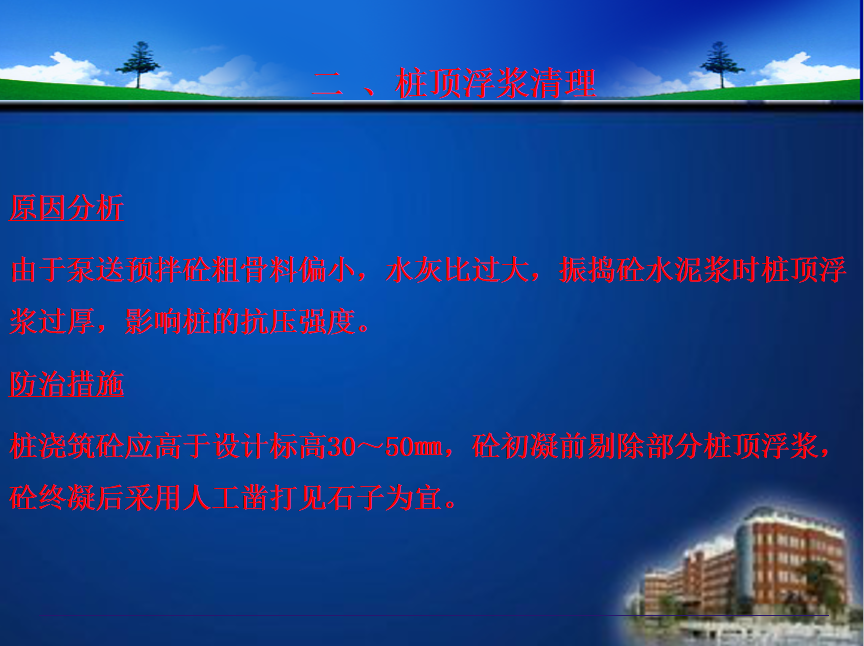 二 、桩顶浮浆清理

原因分析

由于泵送预拌砼粗骨料偏小，水灰比过大，振捣砼水泥浆时桩顶浮浆过厚，影响桩的抗压强度。

防治措施

桩浇筑砼应高于设计标高30～50㎜，砼初凝前剔除部分桩顶浮浆，砼终凝后采用人工凿打见石子为宜。